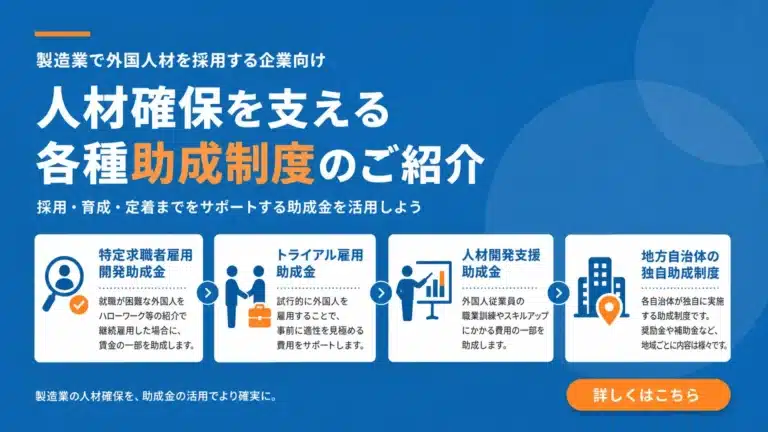 製造業で外国人材を採用する企業向け

人材確保を支える
各種助成制度のご紹介

採用・育成・定着までをサポートする助成金を活用しよう

特定求職者雇用開発助成金
就職が困難な外国人をハローワーク等の紹介で継続雇用した場合に、賃金の一部を助成します。

トライアル雇用助成金
試行的に外国人を雇用することで、事前に適性を見極める費用をサポートします。

人材開発支援助成金
外国人従業員の職業訓練やスキルアップにかかる費用の一部を助成します。

地方自治体の独自助成制度
各自治体が独自に実施する助成制度です。奨励金や補助金など、地域ごとに内容は様々です。

製造業の人材確保を、助成金の活用でより確実に。

詳しくはこちら